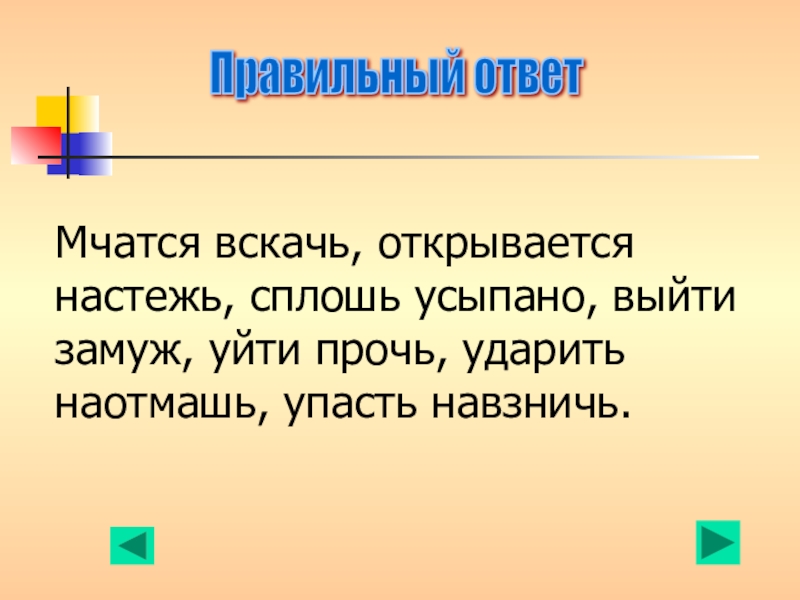 Правильный ответ

Мчатся вскачь, открывается настежь, сплошь усыпано, выйти замуж, уйти прочь, ударить наотмашь, упасть навзничь.